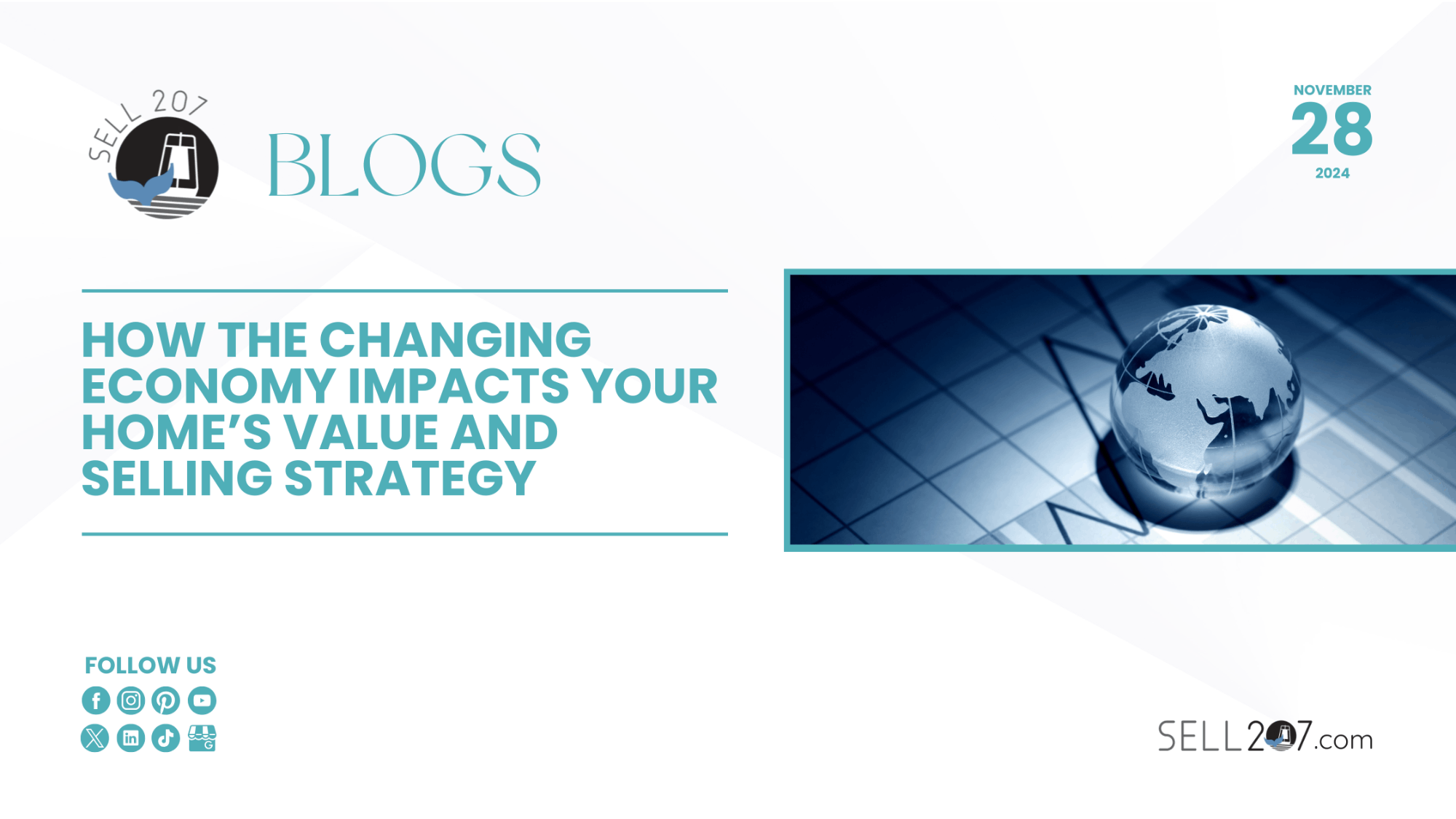 SELL 207

BLOGS

NOVEMBER
28
2024

HOW THE CHANGING ECONOMY IMPACTS YOUR HOME'S VALUE AND SELLING STRATEGY

FOLLOW US

SELL207.com